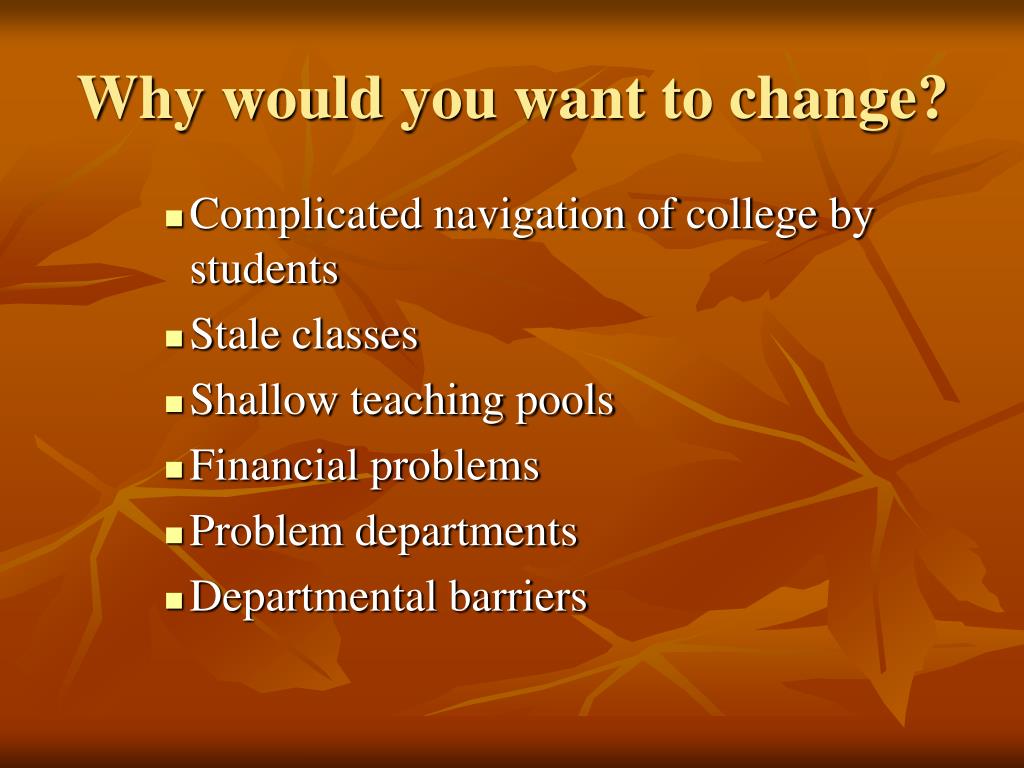 Why would you want to change?

- Complicated navigation of college by students
- Stale classes
- Shallow teaching pools
- Financial problems
- Problem departments
- Departmental barriers